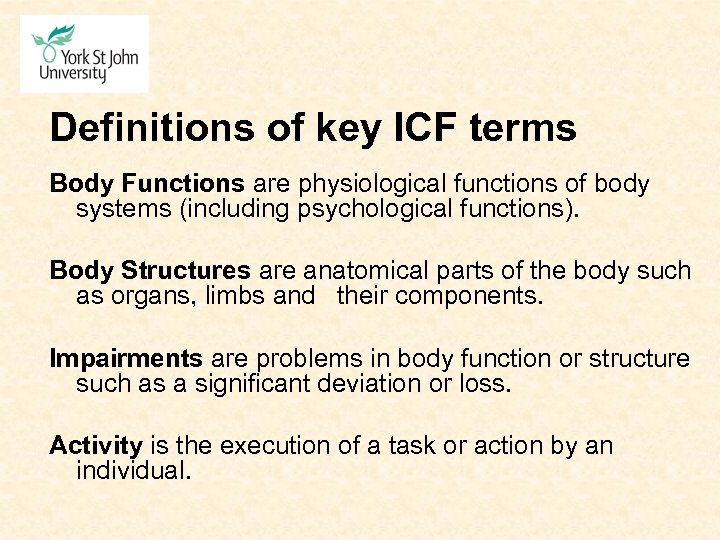 York St John University

Definitions of key ICF terms

Body Functions are physiological functions of body systems (including psychological functions).

Body Structures are anatomical parts of the body such as organs, limbs and their components.

Impairments are problems in body function or structure such as a significant deviation or loss.

Activity is the execution of a task or action by an individual.